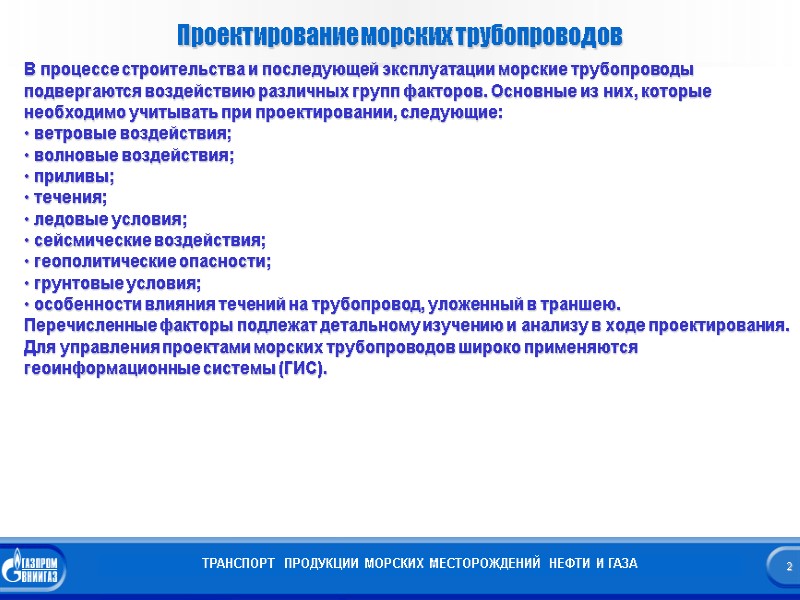 Проектирование морских трубопроводов

В процессе строительства и последующей эксплуатации морские трубопроводы подвергаются воздействию различных групп факторов. Основные из них, которые необходимо учитывать при проектировании, следующие:
• ветровые воздействия;
• волновые воздействия;
• приливы;
• течения;
• ледовые условия;
• сейсмические воздействия;
• геополитические опасности;
• грунтовые условия;
• особенности влияния течений на трубопровод, уложенный в траншею.
Перечисленные факторы подлежат детальному изучению и анализу в ходе проектирования. Для управления проектами морских трубопроводов широко применяются геоинформационные системы (ГИС).

ГАЗПРОМ ВНИИГАЗ

ТРАНСПОРТ ПРОДУКЦИИ МОРСКИХ МЕСТОРОЖДЕНИЙ НЕФТИ И ГАЗА

2